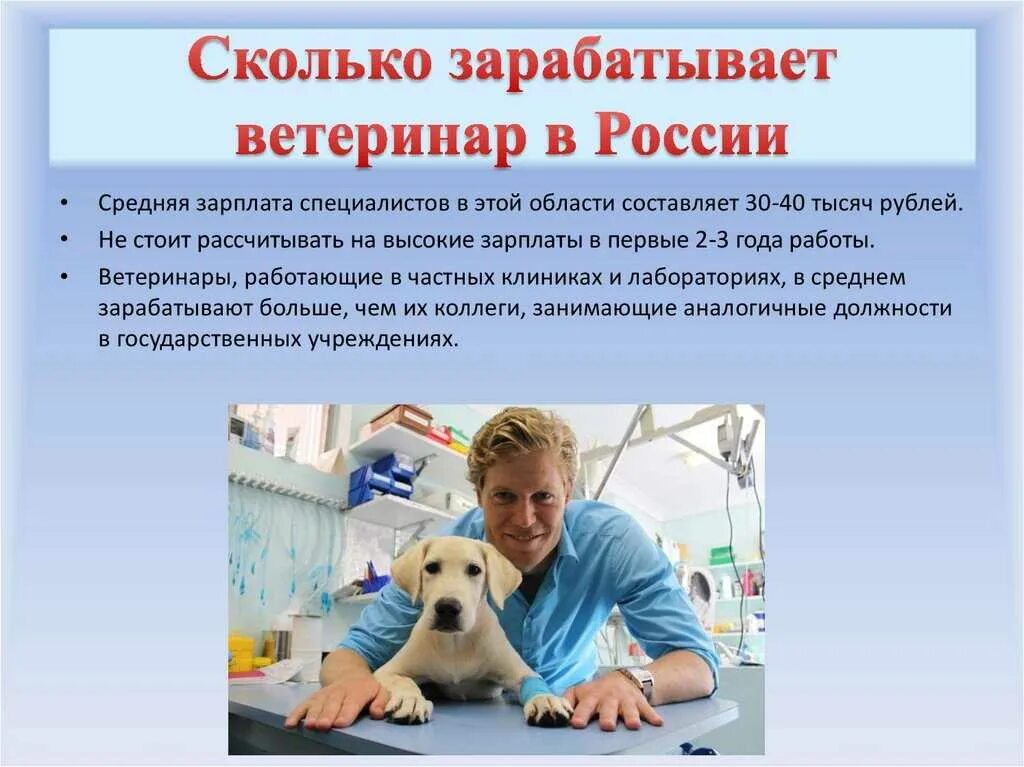 Сколько зарабатывает ветеринар в России

• Средняя зарплата специалистов в этой области составляет 30-40 тысяч рублей.
• Не стоит рассчитывать на высокие зарплаты в первые 2-3 года работы.
• Ветеринары, работающие в частных клиниках и лабораториях, в среднем зарабатывают больше, чем их коллеги, занимающие аналогичные должности в государственных учреждениях.